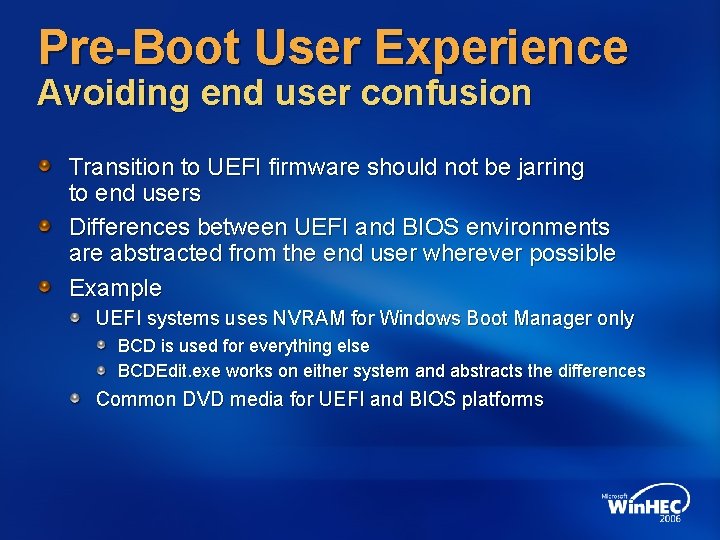 Pre-Boot User Experience
Avoiding end user confusion

Transition to UEFI firmware should not be jarring to end users

Differences between UEFI and BIOS environments are abstracted from the end user wherever possible

Example

UEFI systems uses NVRAM for Windows Boot Manager only

BCD is used for everything else

BCDEdit.exe works on either system and abstracts the differences

Common DVD media for UEFI and BIOS platforms

Microsoft WinHEC 2006